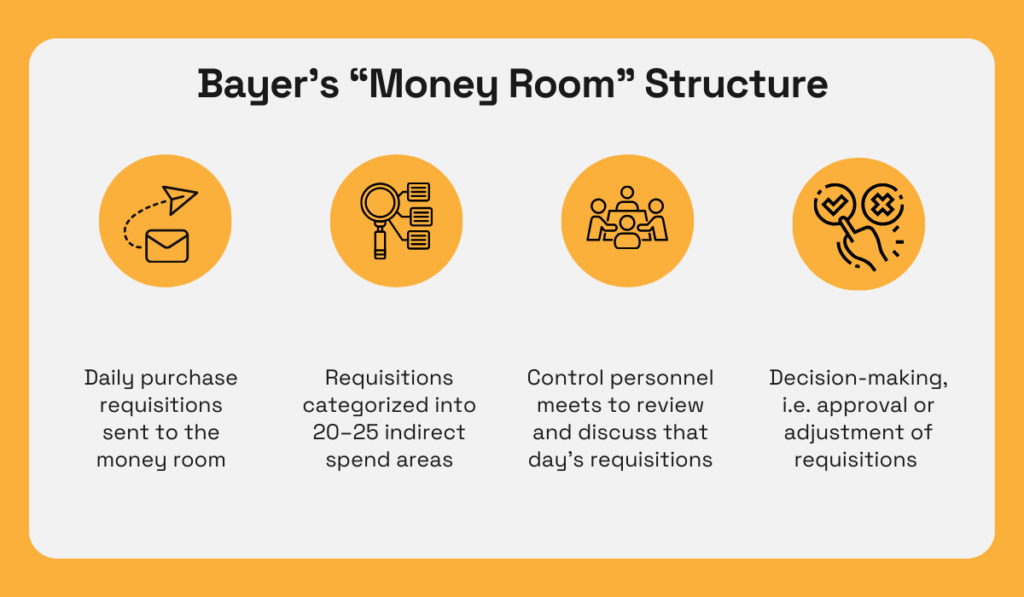 Bayer's "Money Room" Structure

Daily purchase requisitions sent to the money room

Requisitions categorized into 20–25 indirect spend areas

Control personnel meets to review and discuss that day's requisitions

Decision-making, i.e. approval or adjustment of requisitions